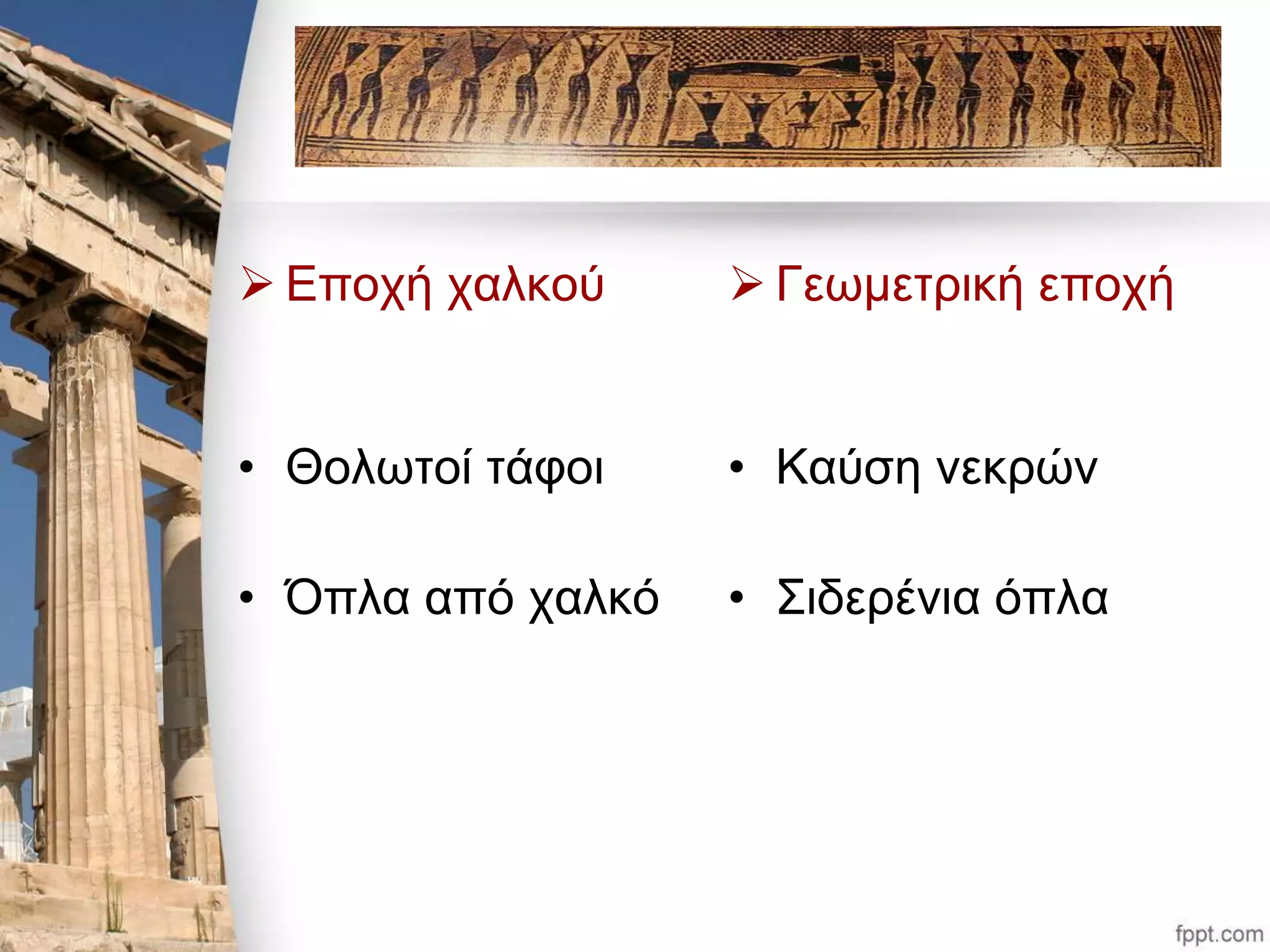 ➢ Εποχή χαλκού

• Θολωτοί τάφοι

• Όπλα από χαλκό

➢ Γεωμετρική εποχή

• Καύση νεκρών

• Σιδερένια όπλα

fppt.com